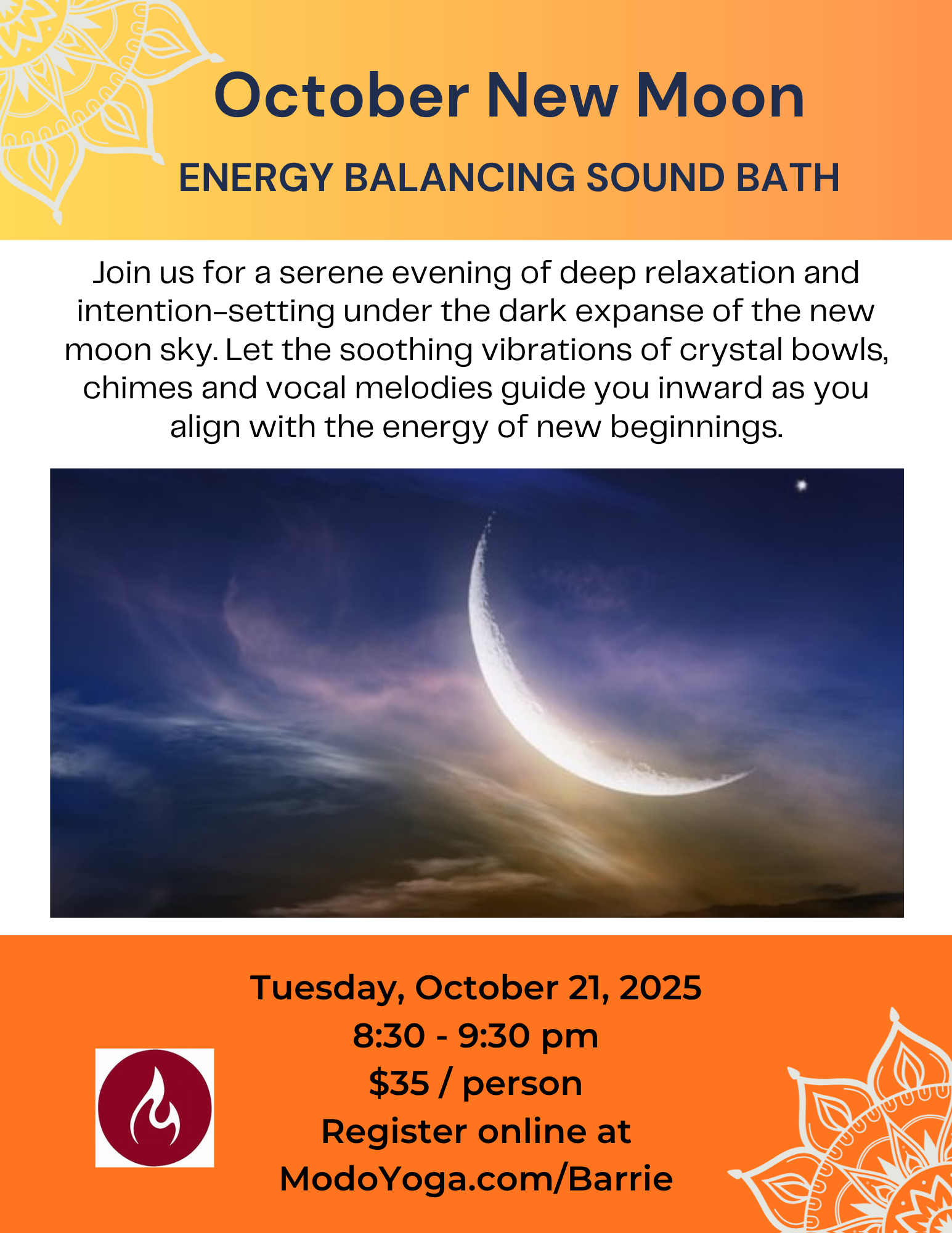 October New Moon

ENERGY BALANCING SOUND BATH

Join us for a serene evening of deep relaxation and intention-setting under the dark expanse of the new moon sky. Let the soothing vibrations of crystal bowls, chimes and vocal melodies guide you inward as you align with the energy of new beginnings.

Tuesday, October 21, 2025
8:30 - 9:30 pm
$35 / person
Register online at
ModoYoga.com/Barrie